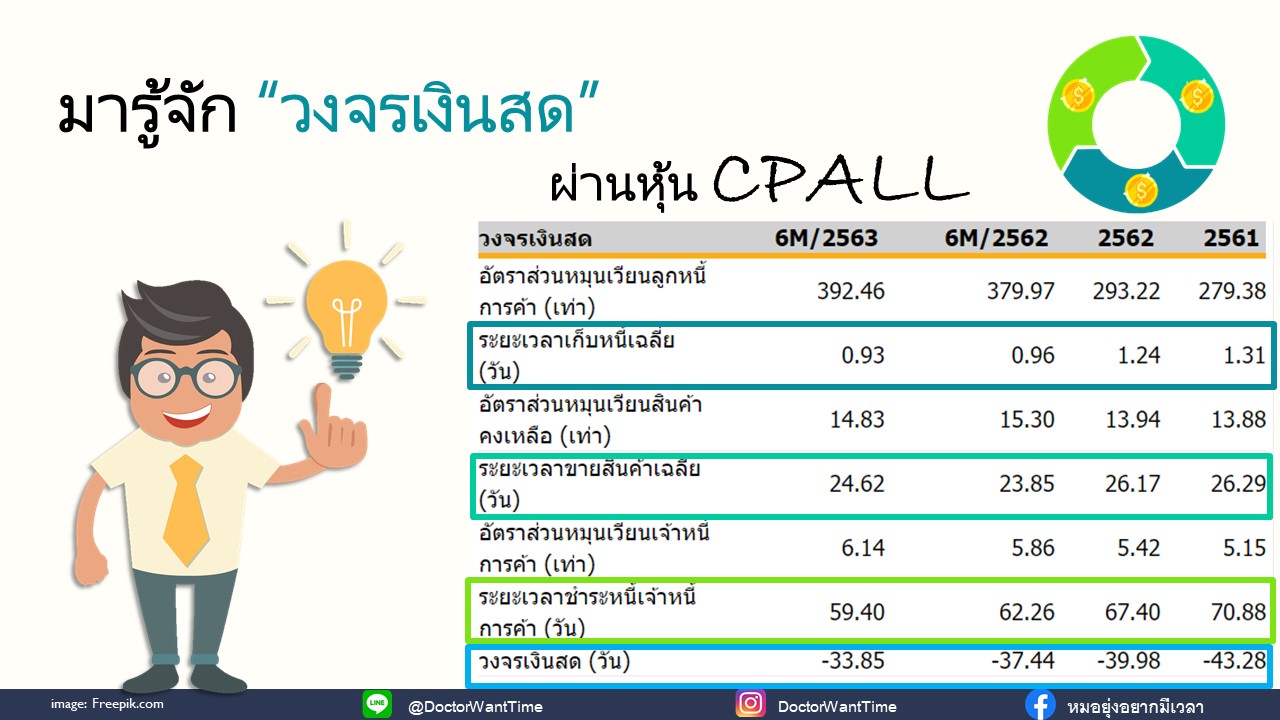 มารู้จัก "วงจรเงินสด"

ผ่านหุ้น CPALL

| วงจรเงินสด | 6M/2563 | 6M/2562 | 2562 | 2561 |
|---|---|---|---|---|
| อัตราส่วนหมุนเวียนลูกหนี้การค้า (เท่า) | 392.46 | 379.97 | 293.22 | 279.38 |
| ระยะเวลาเก็บหนี้เฉลี่ย (วัน) | 0.93 | 0.96 | 1.24 | 1.31 |
| อัตราส่วนหมุนเวียนสินค้าคงเหลือ (เท่า) | 14.83 | 15.30 | 13.94 | 13.88 |
| ระยะเวลาขายสินค้าเฉลี่ย (วัน) | 24.62 | 23.85 | 26.17 | 26.29 |
| อัตราส่วนหมุนเวียนเจ้าหนี้การค้า (เท่า) | 6.14 | 5.86 | 5.42 | 5.15 |
| ระยะเวลาชำระหนี้เจ้าหนี้การค้า (วัน) | 59.40 | 62.26 | 67.40 | 70.88 |
| วงจรเงินสด (วัน) | -33.85 | -37.44 | -39.98 | -43.28 |

image: Freepik.com

LINE @DoctorWantTime

DoctorWantTime

หมอยุ่งอยากมีเวลา